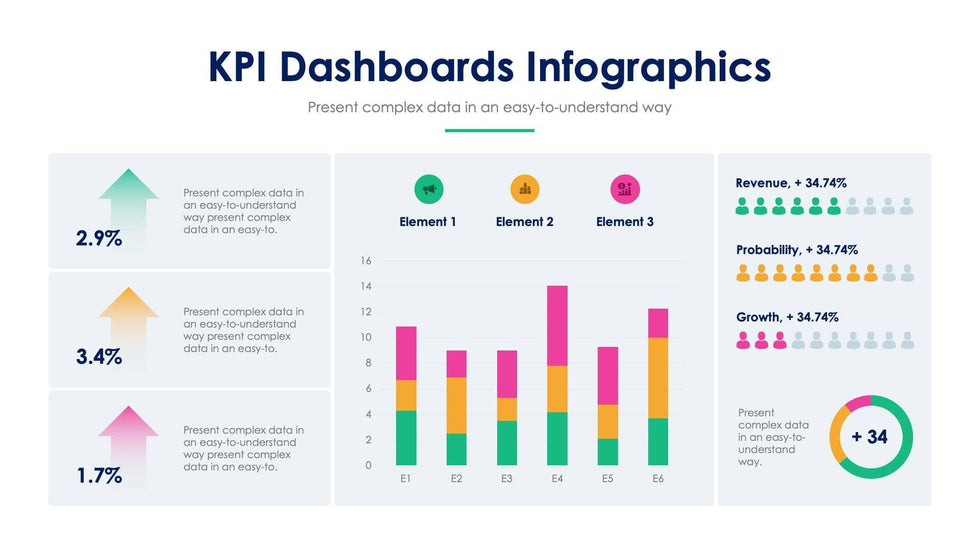 KPI Dashboards Infographics

Present complex data in an easy-to-understand way

2.9%

Present complex data in an easy-to-understand way present complex data in an easy-to.

3.4%

Present complex data in an easy-to-understand way present complex data in an easy-to.

1.7%

Present complex data in an easy-to-understand way present complex data in an easy-to.

Element 1

Element 2

Element 3

16
14
12
10
8
6
4
2
0

E1 E2 E3 E4 E5 E6

Revenue, + 34.74%

Probability, + 34.74%

Growth, + 34.74%

Present complex data in an easy-to-understand way.

+ 34